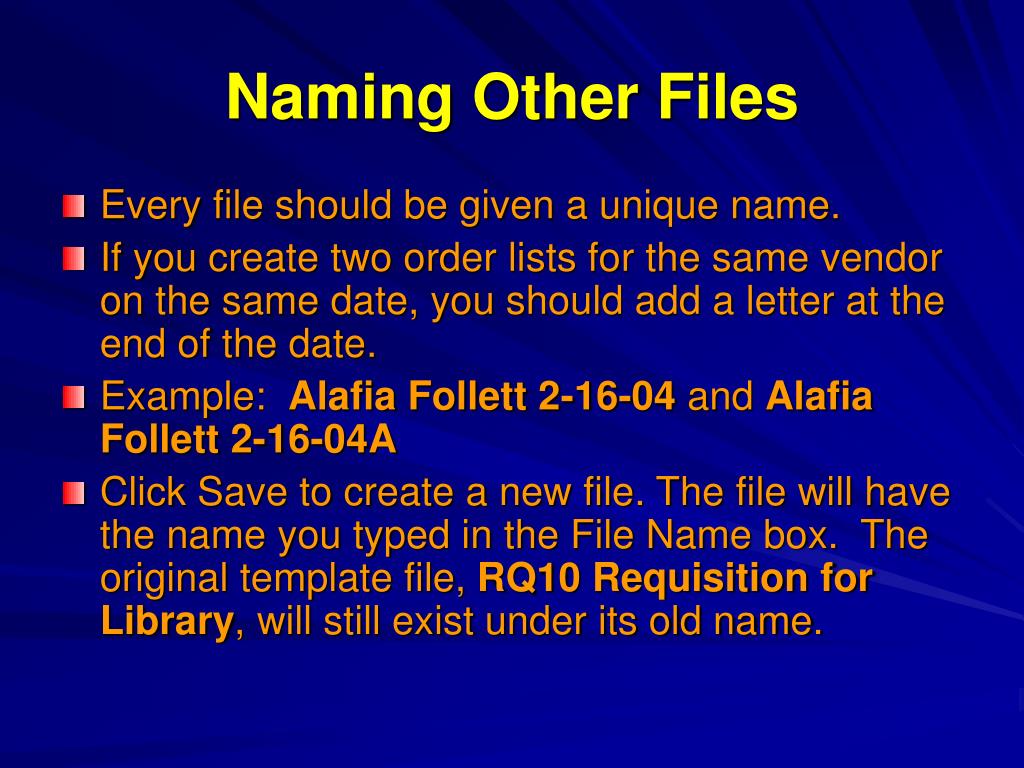 Naming Other Files

Every file should be given a unique name.

If you create two order lists for the same vendor on the same date, you should add a letter at the end of the date.

Example: Alafia Follett 2-16-04 and Alafia Follett 2-16-04A

Click Save to create a new file. The file will have the name you typed in the File Name box. The original template file, RQ10 Requisition for Library, will still exist under its old name.